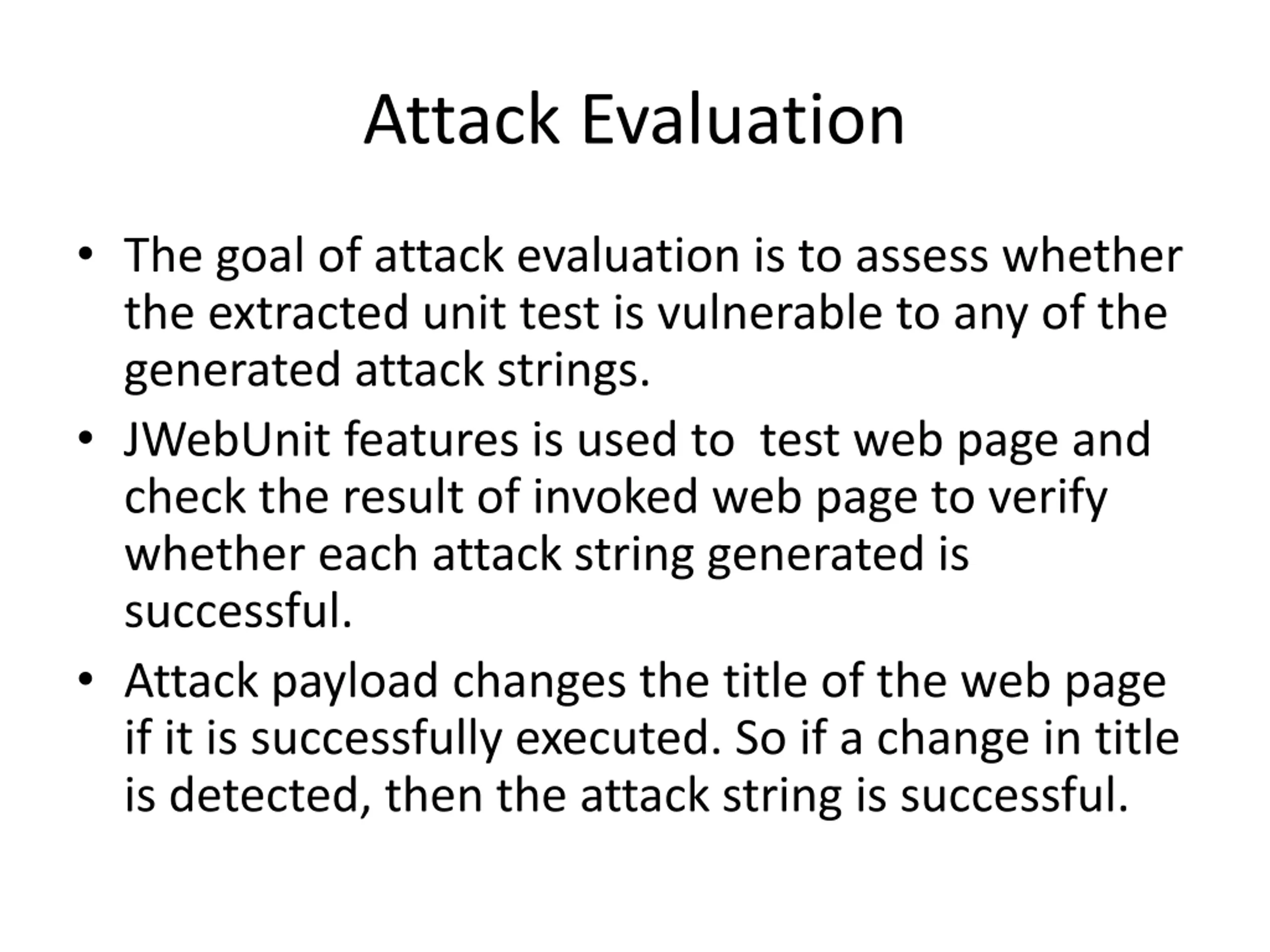 Attack Evaluation

• The goal of attack evaluation is to assess whether the extracted unit test is vulnerable to any of the generated attack strings.

• JWebUnit features is used to test web page and check the result of invoked web page to verify whether each attack string generated is successful.

• Attack payload changes the title of the web page if it is successfully executed. So if a change in title is detected, then the attack string is successful.